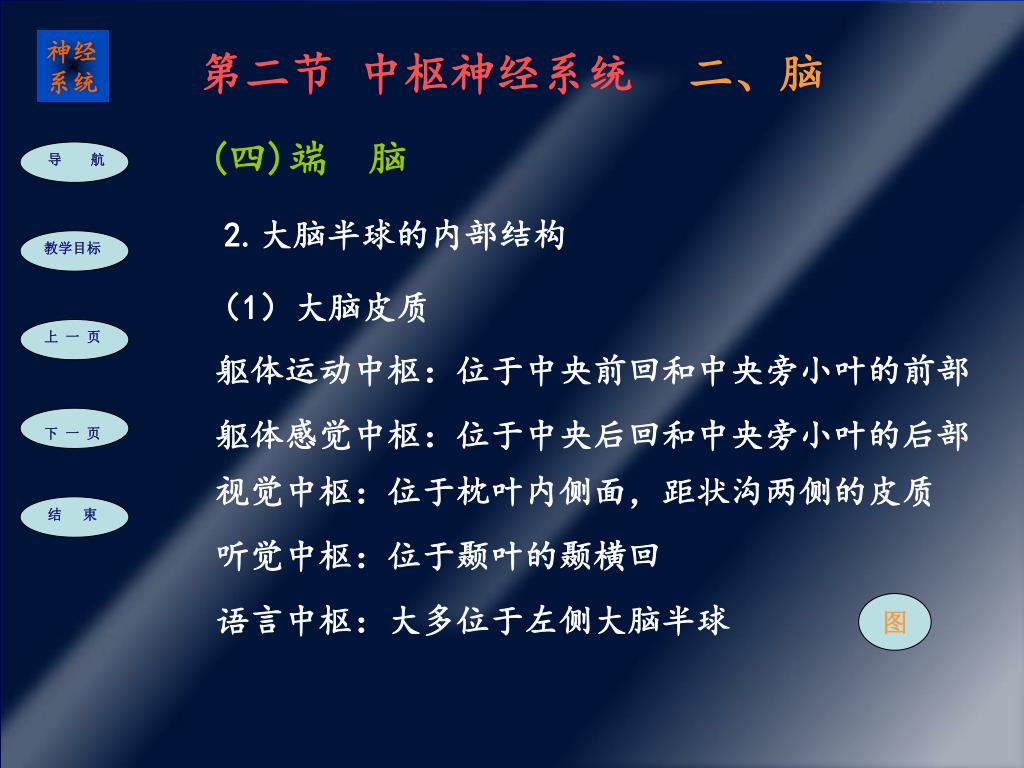 神经系统

第二节 中枢神经系统 二、脑

导 航

教学目标

上 一 页

下 一 页

结 束

(四)端 脑

2. 大脑半球的内部结构

（1）大脑皮质

躯体运动中枢：位于中央前回和中央旁小叶的前部

躯体感觉中枢：位于中央后回和中央旁小叶的后部

视觉中枢：位于枕叶内侧面，距状沟两侧的皮质

听觉中枢：位于颞叶的颞横回

语言中枢：大多位于左侧大脑半球

图